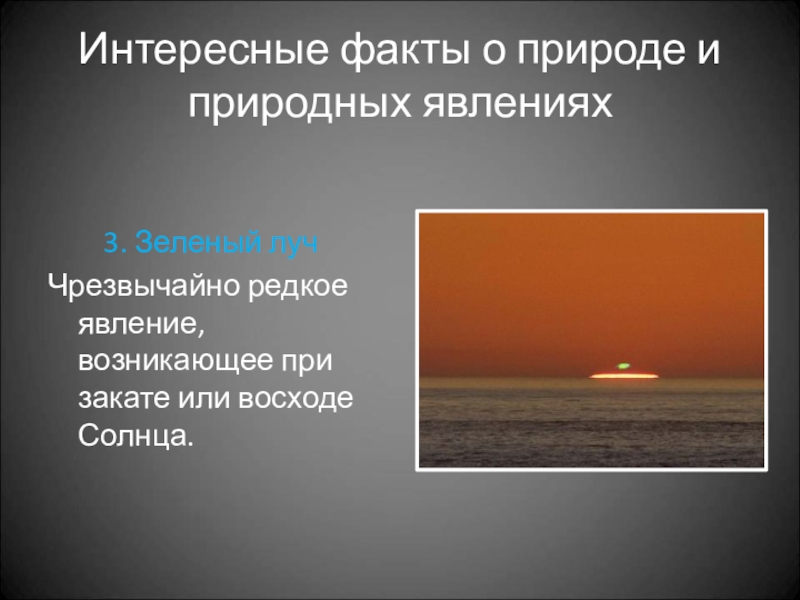 Интересные факты о природе и природных явлениях

3. Зеленый луч

Чрезвычайно редкое явление, возникающее при закате или восходе Солнца.